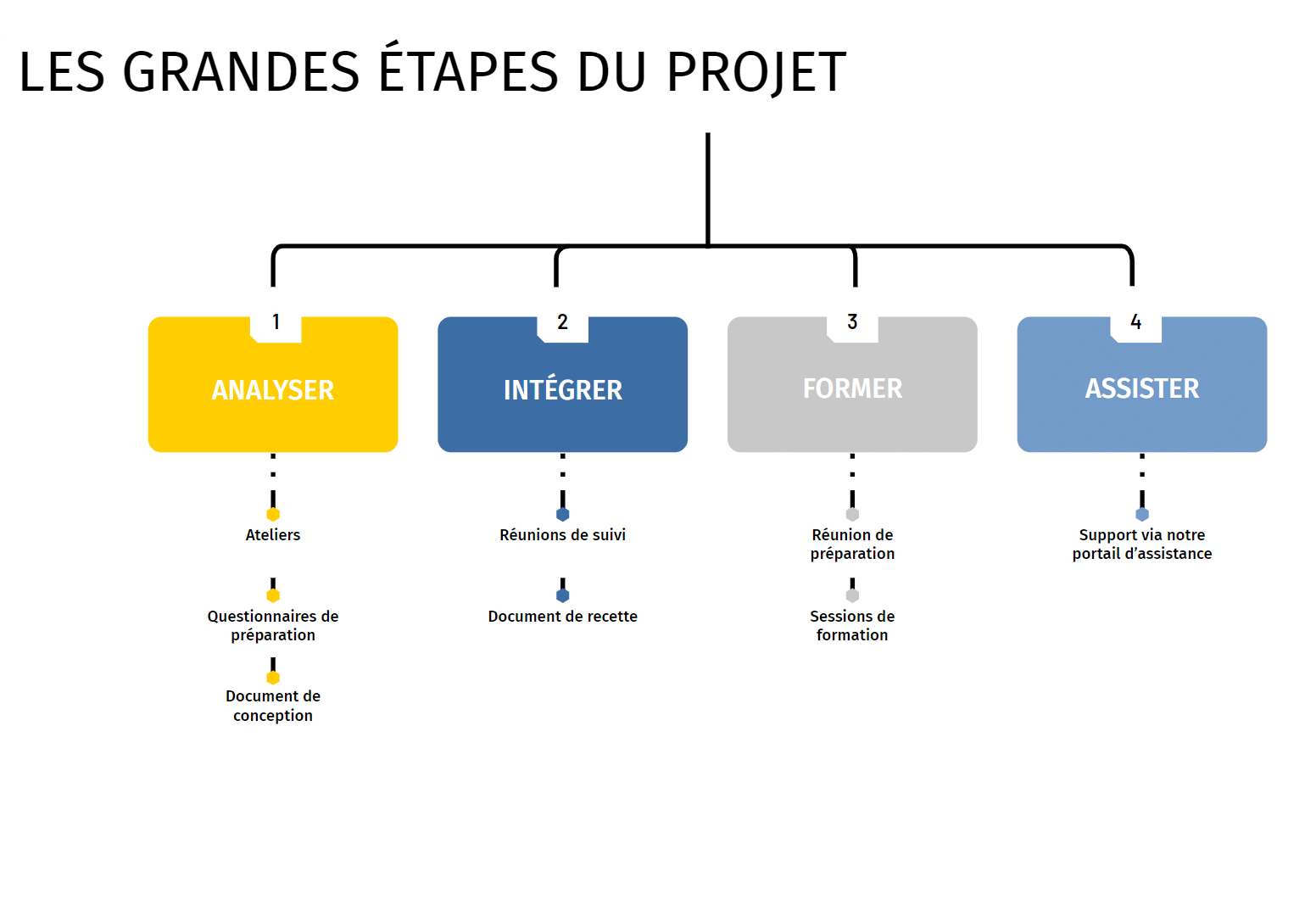 LES GRANDES ÉTAPES DU PROJET

1
ANALYSER

Ateliers

Questionnaires de préparation

Document de conception

2
INTÉGRER

Réunions de suivi

Document de recette

3
FORMER

Réunion de préparation

Sessions de formation

4
ASSISTER

Support via notre portail d'assistance